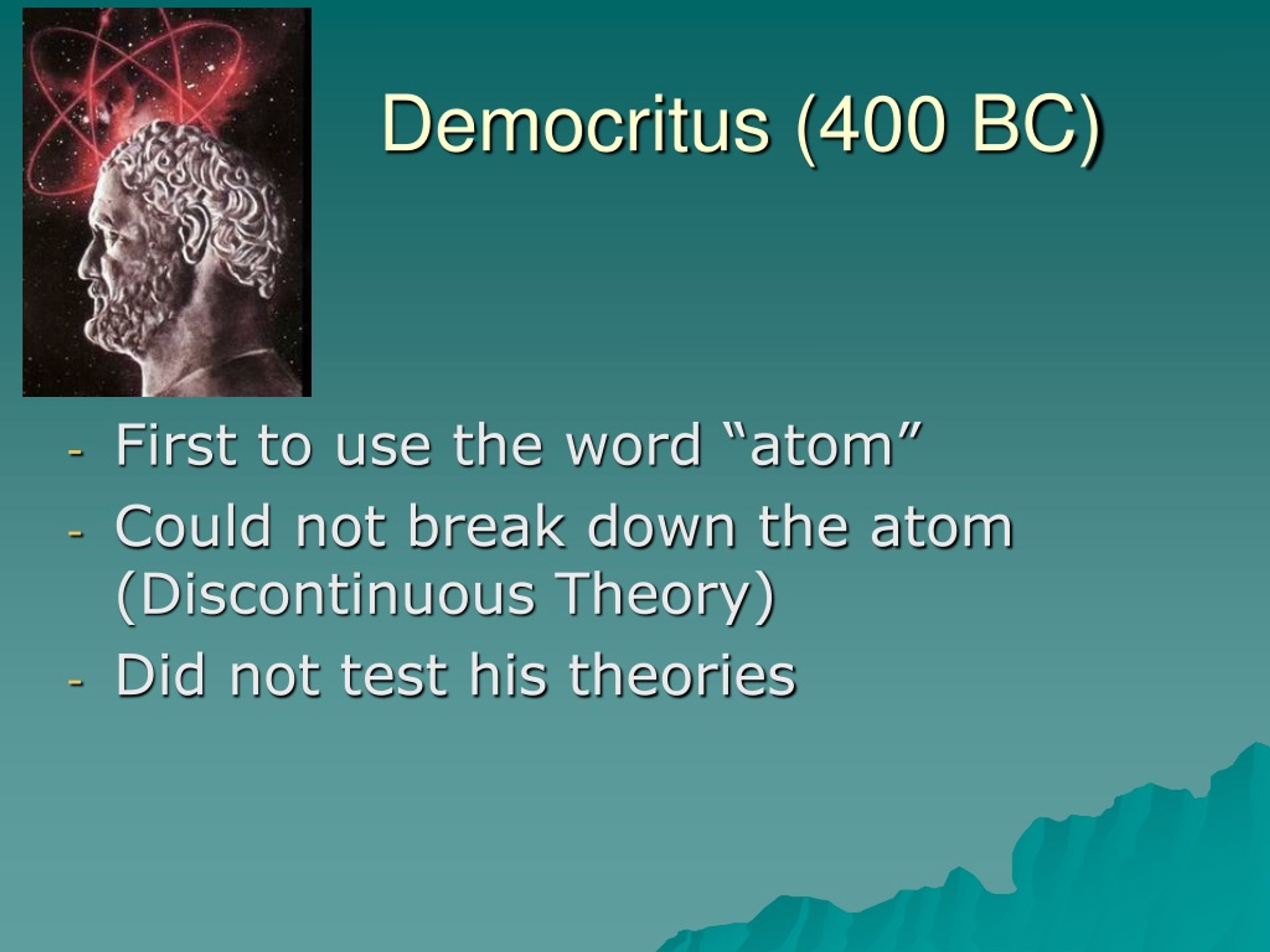 Democritus (400 BC)

- First to use the word “atom”
- Could not break down the atom (Discontinuous Theory)
- Did not test his theories